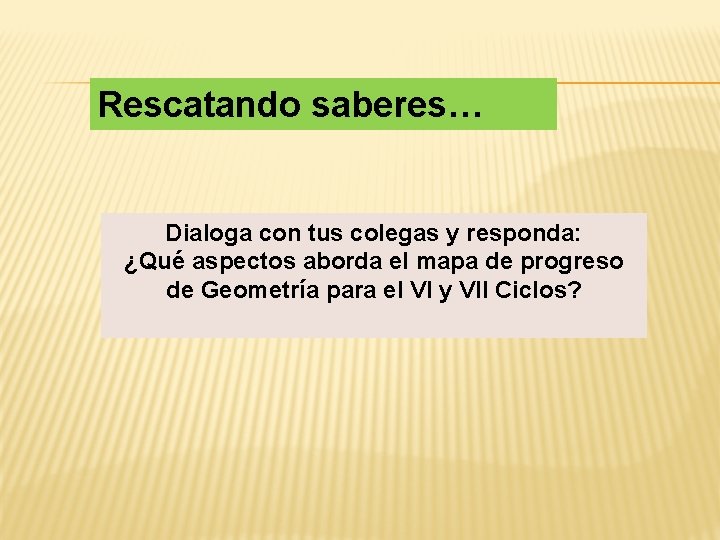 Rescatando saberes…

Dialoga con tus colegas y responda: ¿Qué aspectos aborda el mapa de progreso de Geometría para el VI y VII Ciclos?